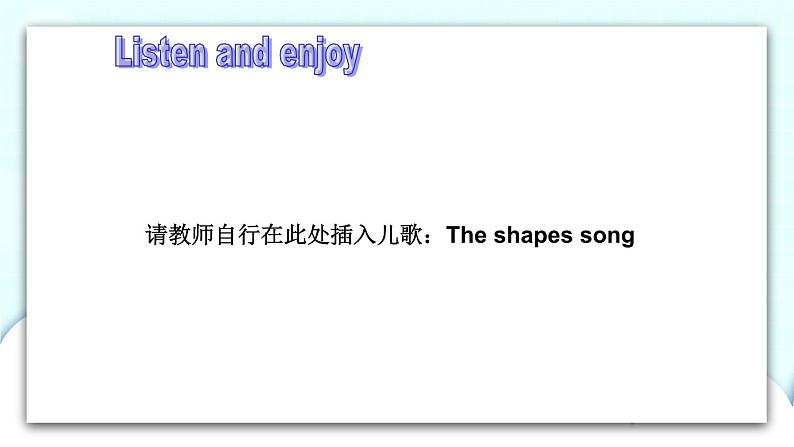 Listen and enjoy

请教师自行在此处插入儿歌：The shapes song